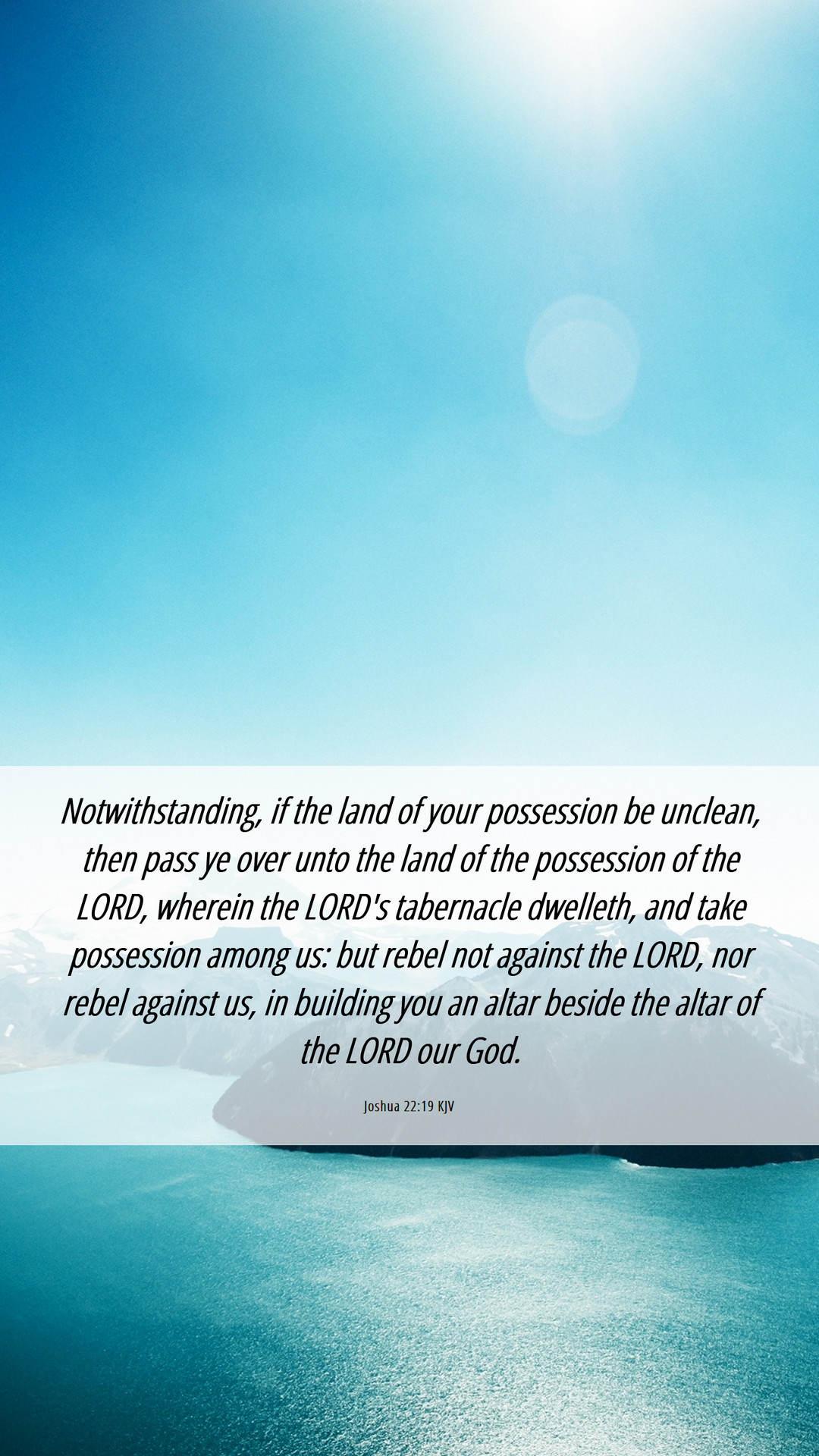 Notwithstanding, if the land of your possession be unclean, then pass ye over unto the land of the possession of the LORD, wherein the LORD's tabernacle dwelleth, and take possession among us: but rebel not against the LORD, nor rebel against us, in building you an altar beside the altar of the LORD our God.

Joshua 22:19 KJV